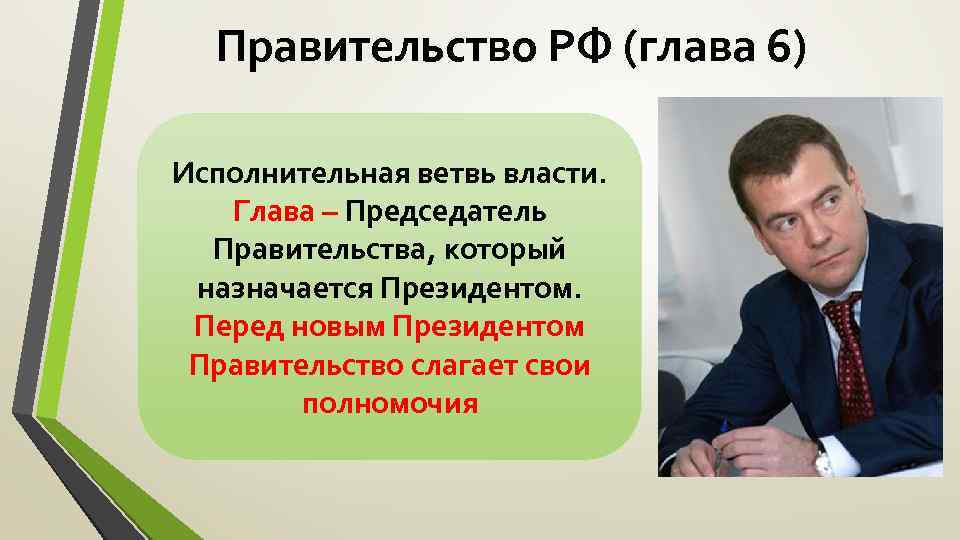 Правительство РФ (глава 6)

Исполнительная ветвь власти. Глава – Председатель Правительства, который назначается Президентом. Перед новым Президентом Правительство слагает свои полномочия